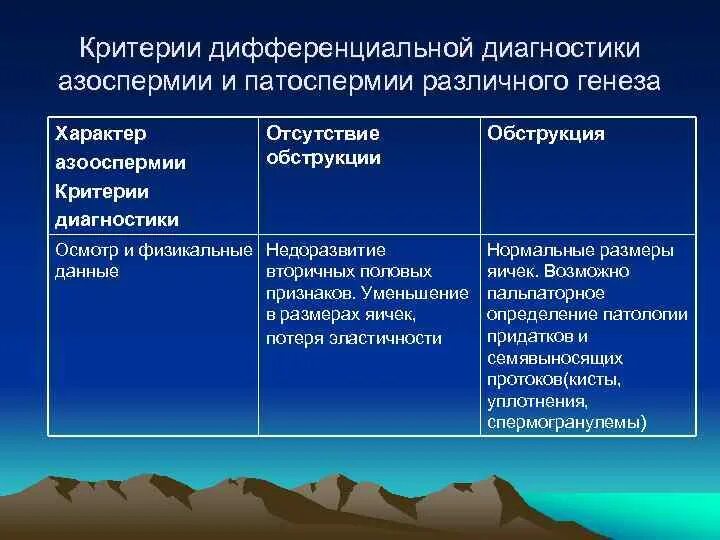 Критерии дифференциальной диагностики азоспермии и патоспермии различного генеза

| Характер азооспермии Критерии диагностики | Отсутствие обструкции | Обструкция |
|---|---|---|
| Осмотр и физикальные данные | Недоразвитие вторичных половых признаков. Уменьшение в размерах яичек, потеря эластичности | Нормальные размеры яичек. Возможно пальпаторное определение патологии придатков и семявыносящих протоков(кисты, уплотнения, спермогранулемы) |